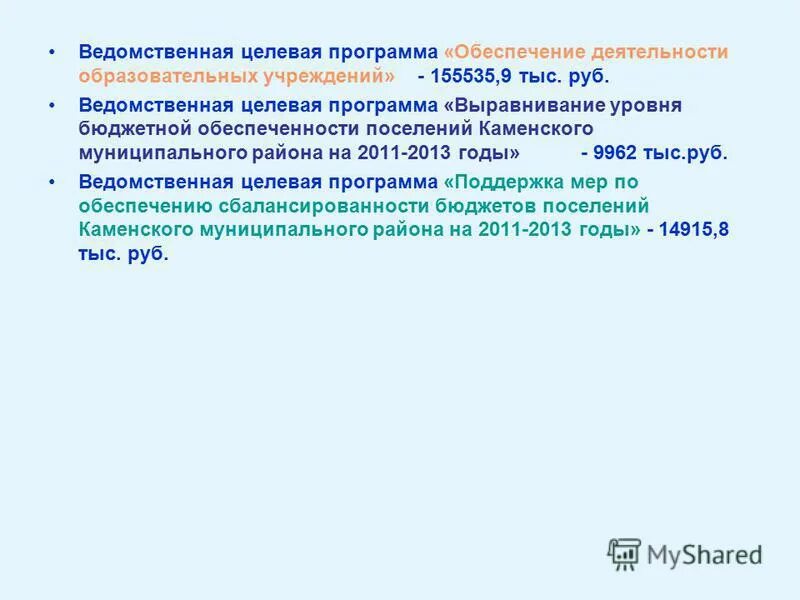 • Ведомственная целевая программа «Обеспечение деятельности образовательных учреждений» - 155535,9 тыс. руб.

• Ведомственная целевая программа «Выравнивание уровня бюджетной обеспеченности поселений Каменского муниципального района на 2011-2013 годы» - 9962 тыс.руб.

• Ведомственная целевая программа «Поддержка мер по обеспечению сбалансированности бюджетов поселений Каменского муниципального района на 2011-2013 годы» - 14915,8 тыс. руб.

MyShared